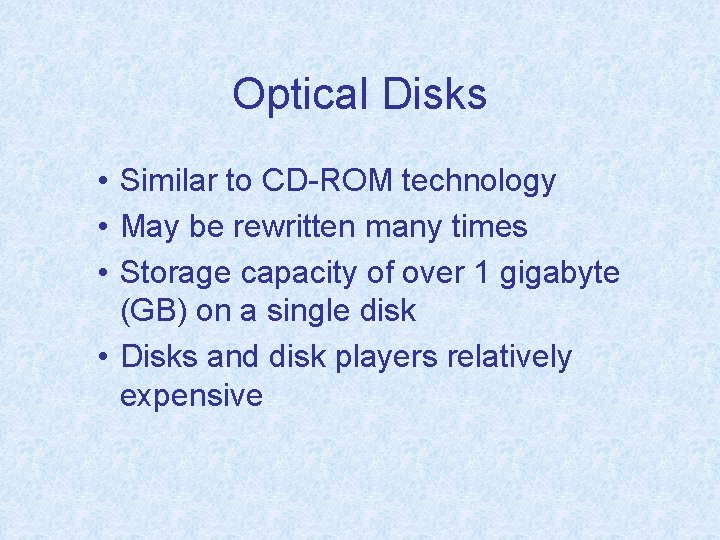 Optical Disks

• Similar to CD-ROM technology
• May be rewritten many times
• Storage capacity of over 1 gigabyte (GB) on a single disk
• Disks and disk players relatively expensive